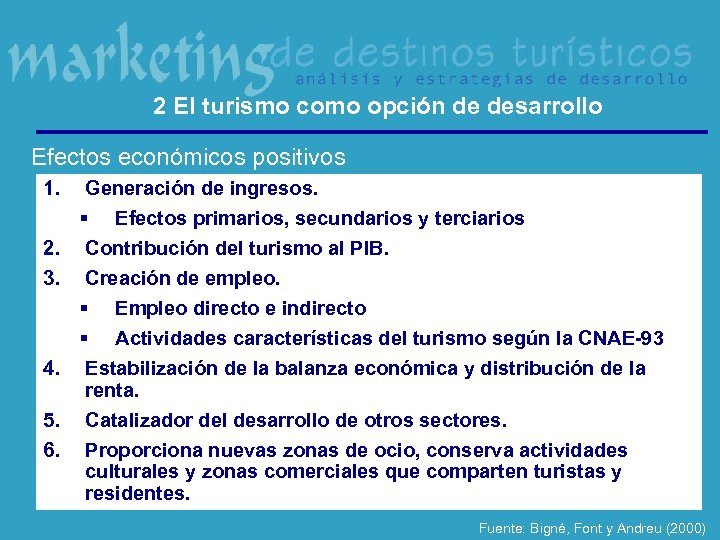 marketing de destinos turísticos
análisis y estrategias de desarrollo

2 El turismo como opción de desarrollo

Efectos económicos positivos

1. Generación de ingresos.
 ▪ Efectos primarios, secundarios y terciarios
2. Contribución del turismo al PIB.
3. Creación de empleo.
 ▪ Empleo directo e indirecto
 ▪ Actividades características del turismo según la CNAE-93
4. Estabilización de la balanza económica y distribución de la renta.
5. Catalizador del desarrollo de otros sectores.
6. Proporciona nuevas zonas de ocio, conserva actividades culturales y zonas comerciales que comparten turistas y residentes.

Fuente: Bigné, Font y Andreu (2000)